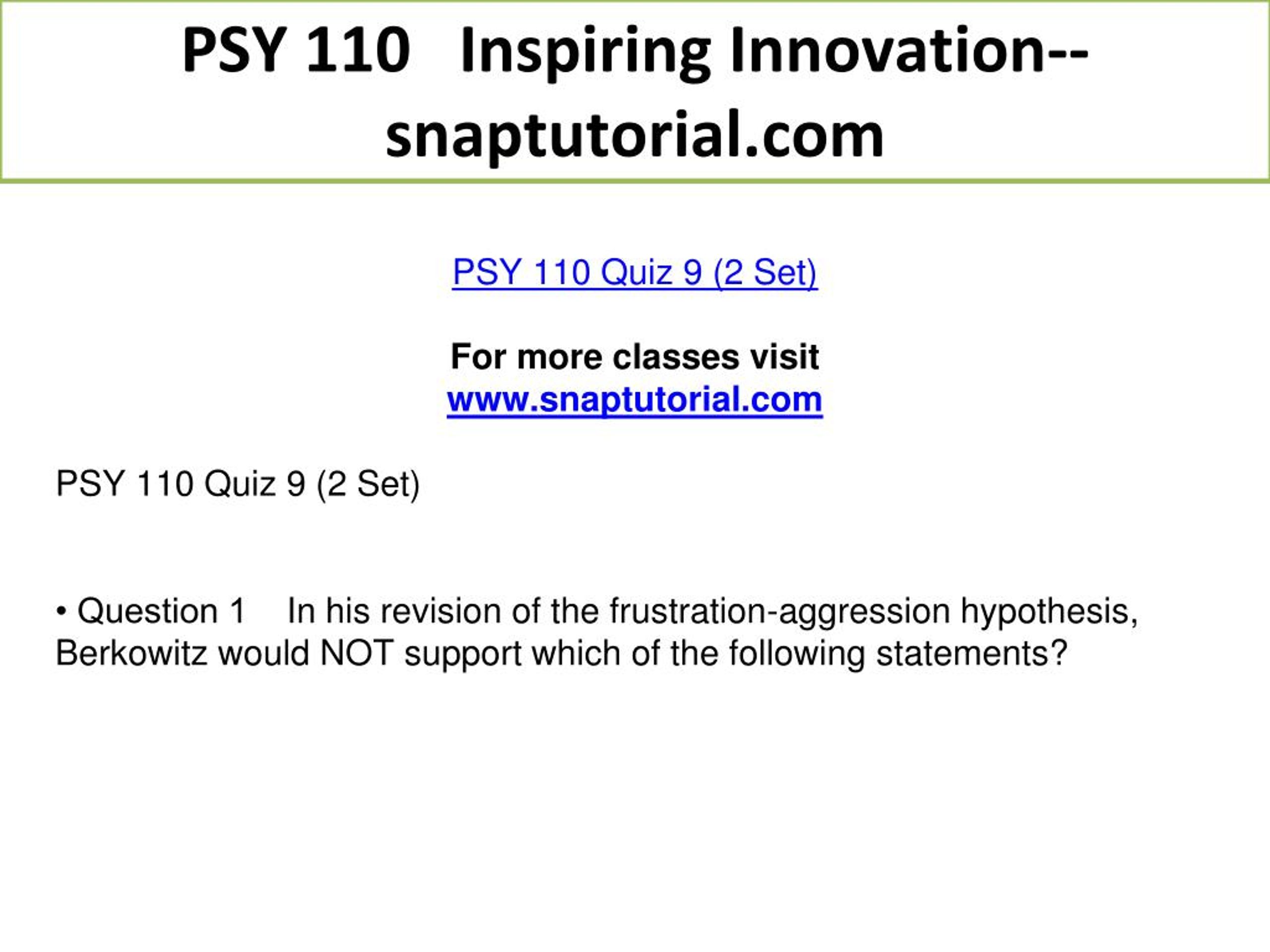 PSY 110 Inspiring Innovation--snaptutorial.com

PSY 110 Quiz 9 (2 Set)

For more classes visit
www.snaptutorial.com

PSY 110 Quiz 9 (2 Set)

• Question 1 In his revision of the frustration-aggression hypothesis, Berkowitz would NOT support which of the following statements?